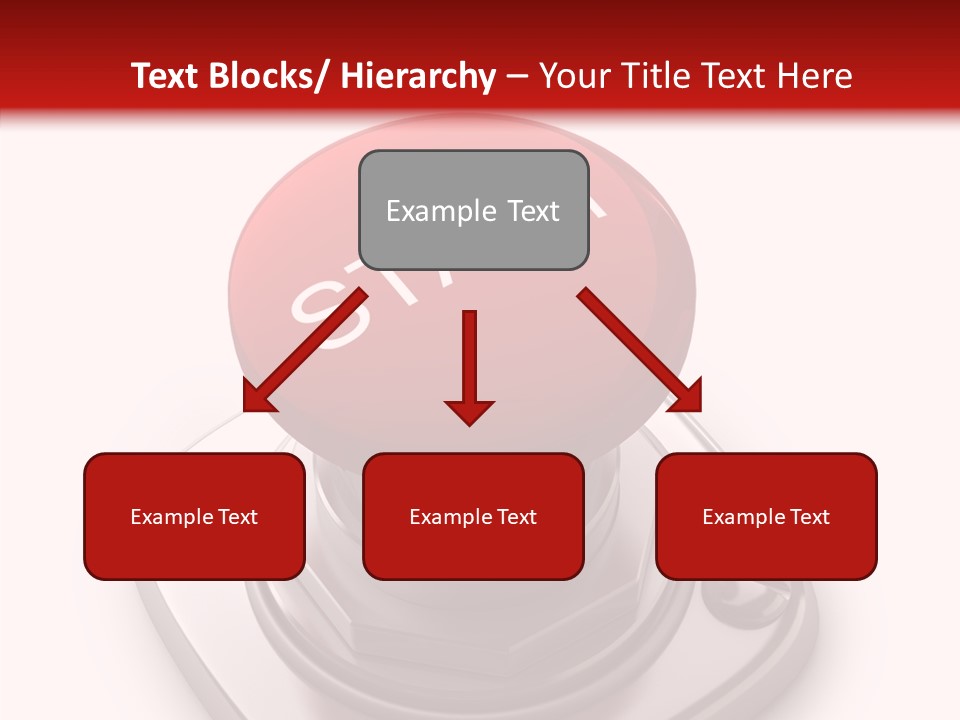 Text Blocks/ Hierarchy – Your Title Text Here

Example Text

Example Text

Example Text

Example Text